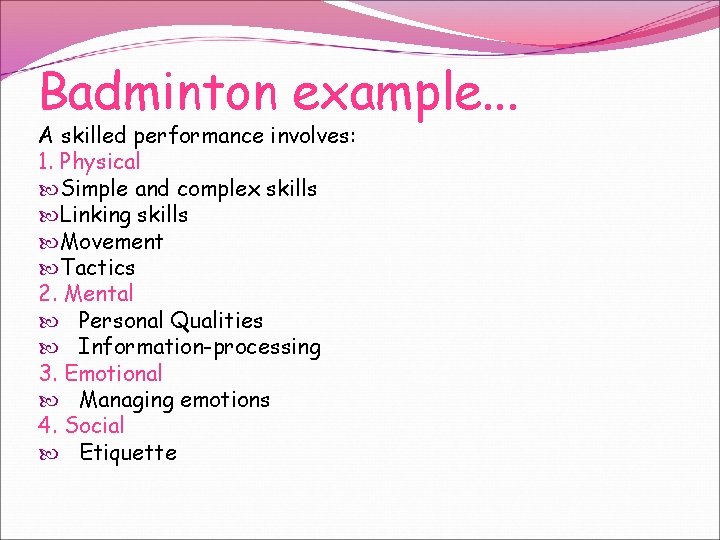 Badminton example...

A skilled performance involves:

1. Physical

Simple and complex skills

Linking skills

Movement

Tactics

2. Mental

Personal Qualities

Information-processing

3. Emotional

Managing emotions

4. Social

Etiquette